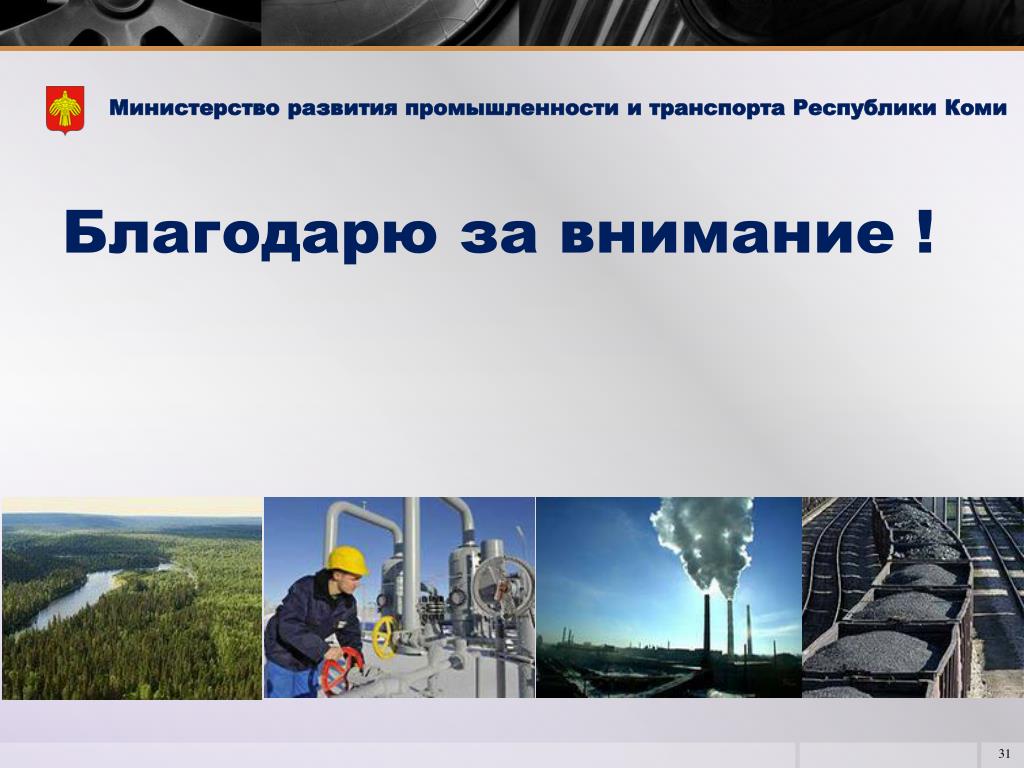 Министерство развития промышленности и транспорта Республики Коми

Благодарю за внимание !

31